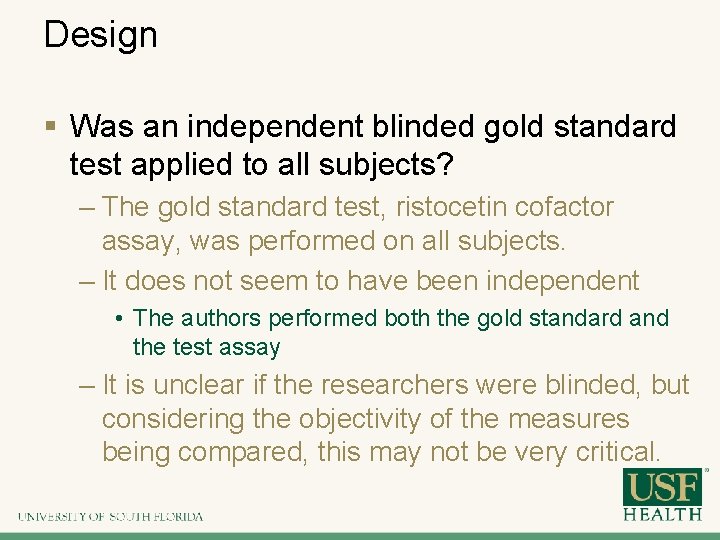 Design

▪ Was an independent blinded gold standard test applied to all subjects?

– The gold standard test, ristocetin cofactor assay, was performed on all subjects.

– It does not seem to have been independent

• The authors performed both the gold standard and the test assay

– It is unclear if the researchers were blinded, but considering the objectivity of the measures being compared, this may not be very critical.

UNIVERSITY OF SOUTH FLORIDA

USF HEALTH